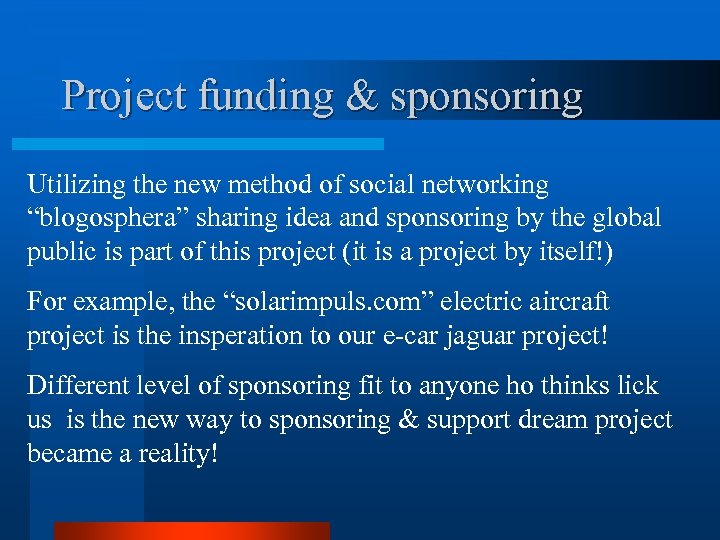 Project funding & sponsoring

Utilizing the new method of social networking “blogosphera” sharing idea and sponsoring by the global public is part of this project (it is a project by itself!)

For example, the “solarimpuls.com” electric aircraft project is the insperation to our e-car jaguar project!

Different level of sponsoring fit to anyone ho thinks lick us is the new way to sponsoring & support dream project became a reality!